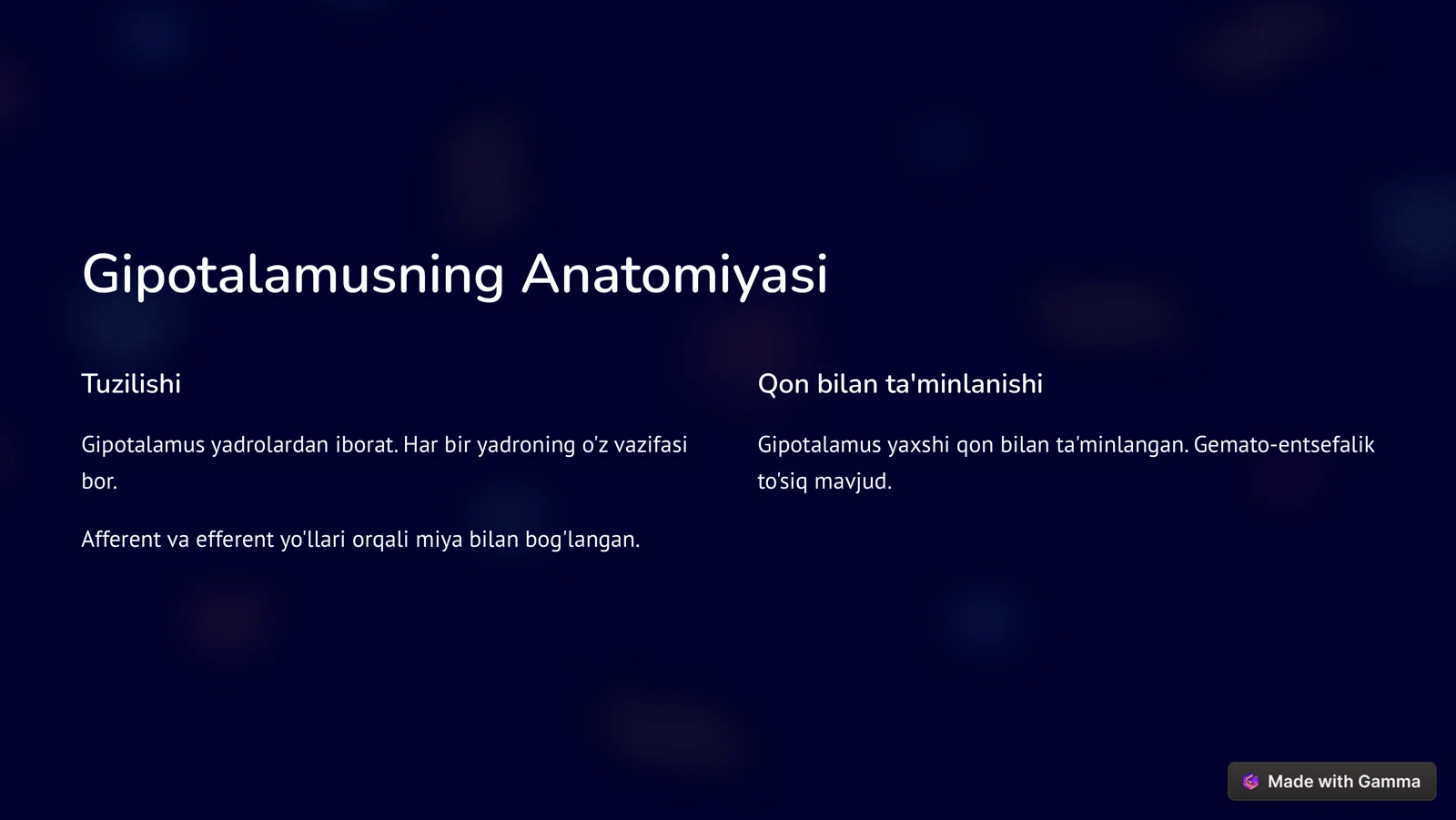 Gipotalamusning Anatomiyasi

Tuzilishi

Gipotalamus yadrolardan iborat. Har bir yadroning o'z vazifasi bor.

Afferent va efferent yo'llari orqali miya bilan bog'langan.

Qon bilan ta'minlanishi

Gipotalamus yaxshi qon bilan ta'minlangan. Gemato-entsefalik to'siq mavjud.

Made with Gamma